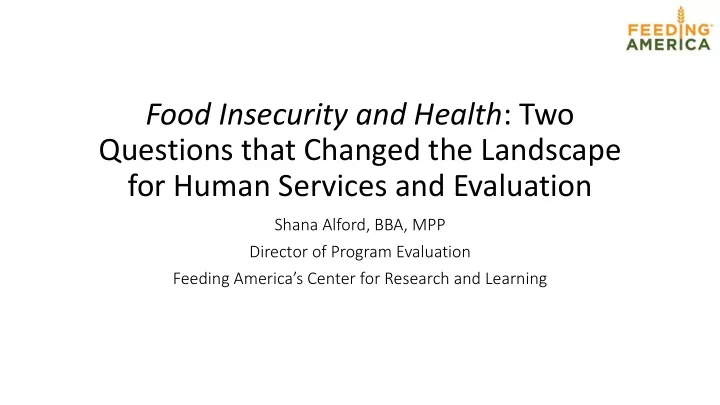 FEEDING AMERICA

Food Insecurity and Health: Two Questions that Changed the Landscape for Human Services and Evaluation

Shana Alford, BBA, MPP

Director of Program Evaluation

Feeding America's Center for Research and Learning